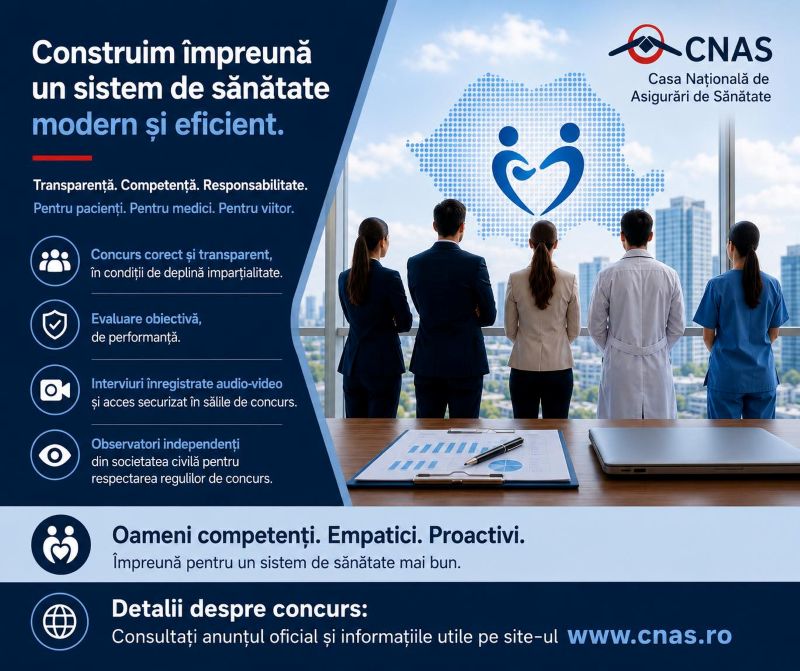 Construim împreună un sistem de sănătate modern și eficient.

Transparență. Competență. Responsabilitate.
Pentru pacienți. Pentru medici. Pentru viitor.

Concurs corect și transparent, în condiții de deplină imparțialitate.

Evaluare obiectivă, de performanță.

Interviuri înregistrate audio-video și acces securizat în sălile de concurs.

Observatori independenți din societatea civilă pentru respectarea regulilor de concurs.

CNAS
Casa Națională de Asigurări de Sănătate

Oameni competenți. Empatici. Proactivi.
Împreună pentru un sistem de sănătate mai bun.

Detalii despre concurs:
Consultați anunțul oficial și informațiile utile pe site-ul www.cnas.ro